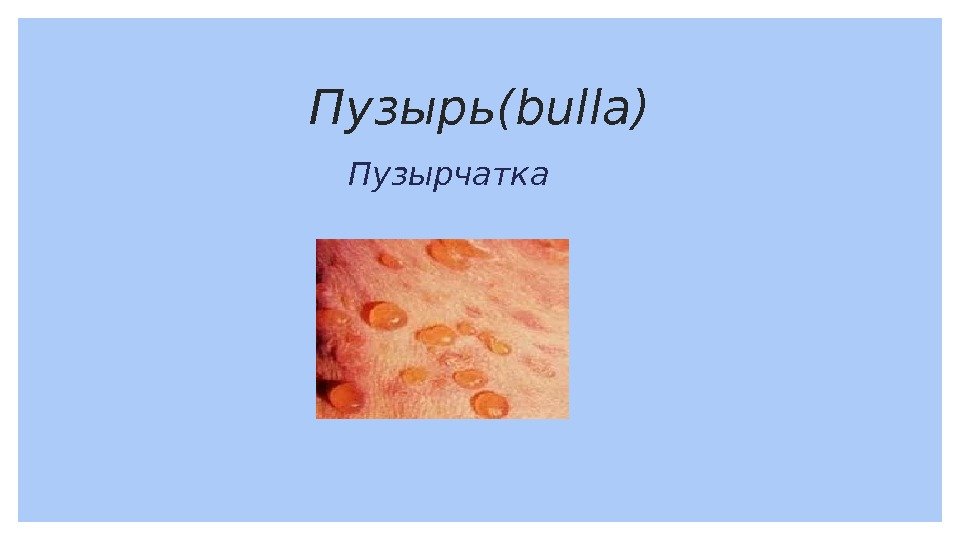 Пузырь(bulla)

Пузырчатка